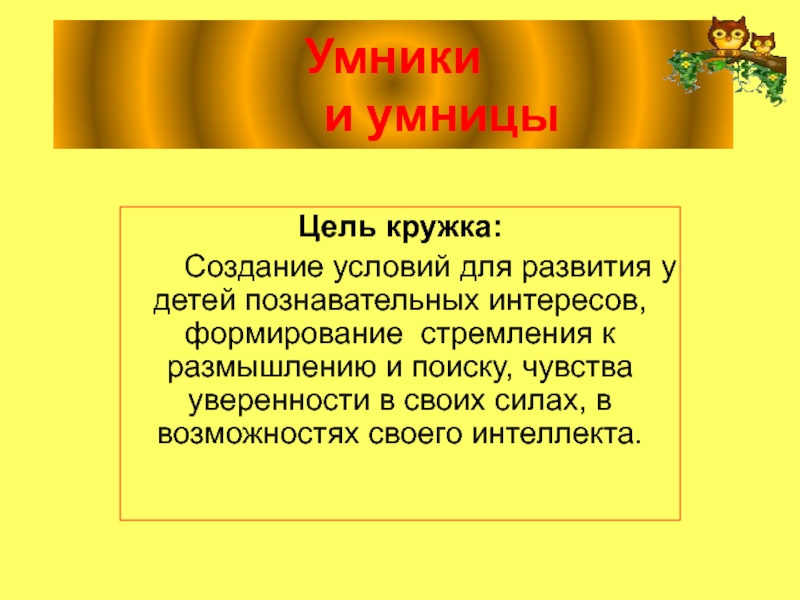 Умники
и умницы

Цель кружка:

Создание условий для развития у детей познавательных интересов, формирование стремления к размышлению и поиску, чувства уверенности в своих силах, в возможностях своего интеллекта.